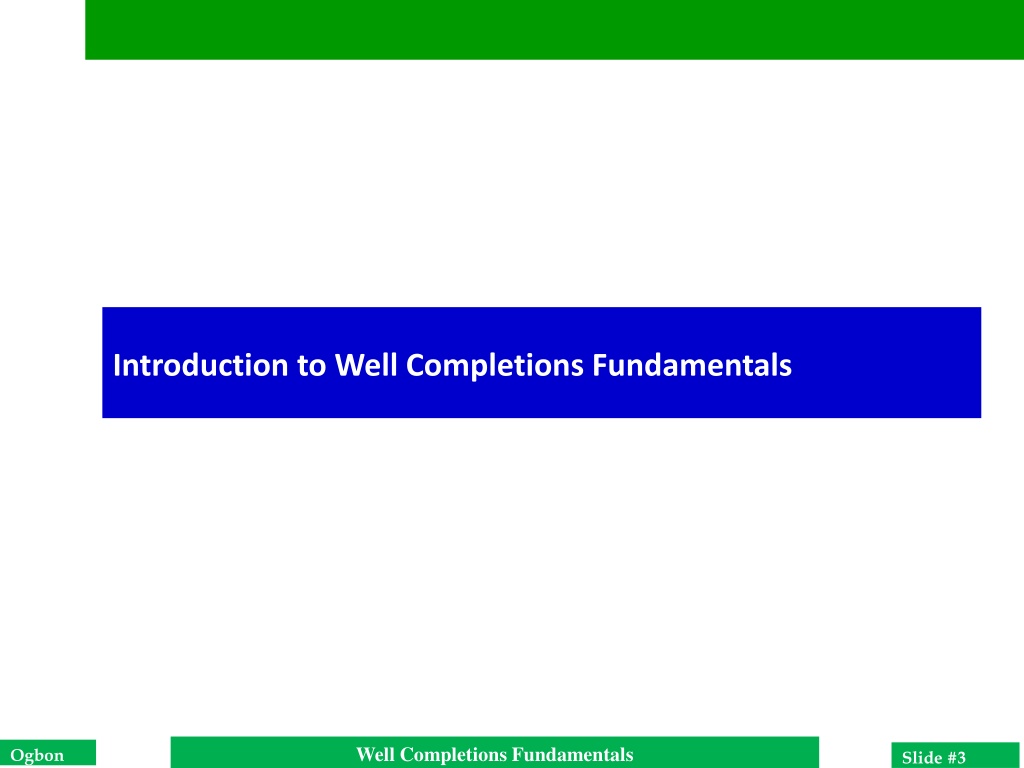 Introduction to Well Completions Fundamentals

Ogbon

Well Completions Fundamentals

Slide #3